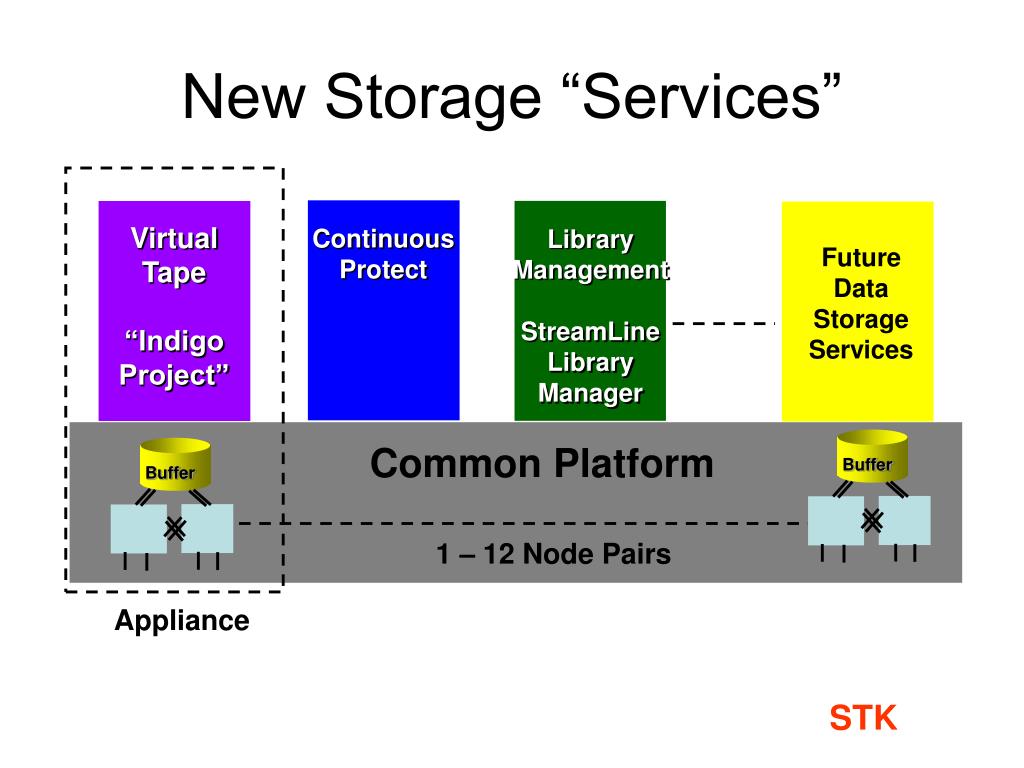 New Storage “Services”

Virtual Tape

“Indigo Project”

Continuous Protect

Library Management

StreamLine Library Manager

Future Data Storage Services

Buffer

Common Platform

Buffer

1 – 12 Node Pairs

Appliance

STK